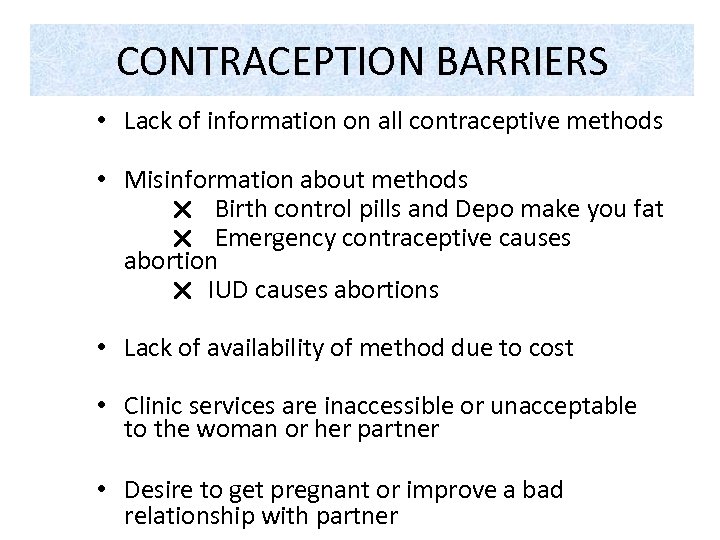 CONTRACEPTION BARRIERS

• Lack of information on all contraceptive methods

• Misinformation about methods
✕ Birth control pills and Depo make you fat
✕ Emergency contraceptive causes abortion
✕ IUD causes abortions

• Lack of availability of method due to cost

• Clinic services are inaccessible or unacceptable to the woman or her partner

• Desire to get pregnant or improve a bad relationship with partner